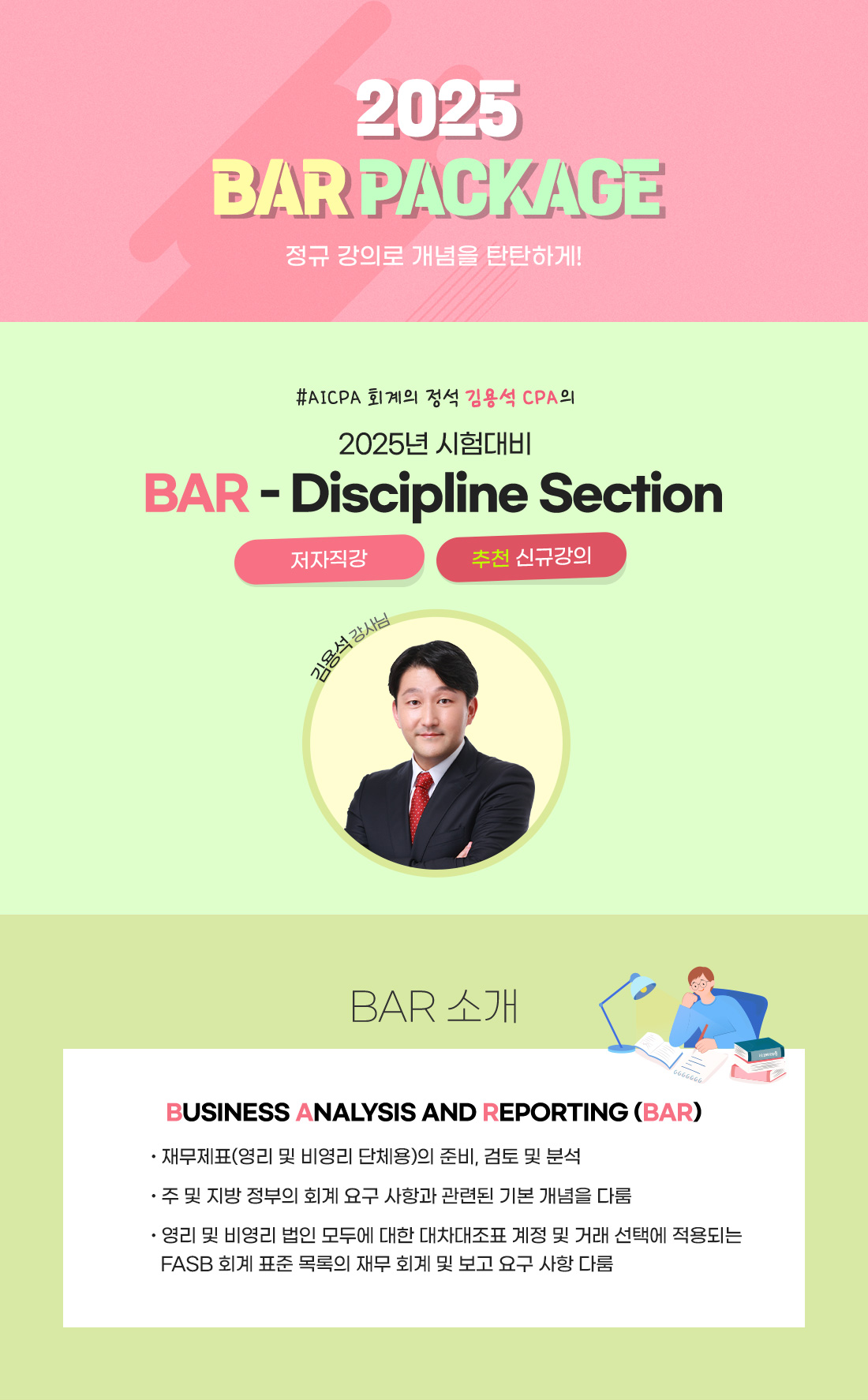 2025
BAR PACKAGE
정규 강의로 개념을 탄탄하게!

#AICPA 회계의 정석 김용석 CPA의
2025년 시험대비
BAR - Discipline Section

저자직강
추천 신규강의

김용석 강사님

BAR 소개

BUSINESS ANALYSIS AND REPORTING (BAR)

• 재무제표(영리 및 비영리 단체용)의 준비, 검토 및 분석
• 주 및 지방 정부의 회계 요구 사항과 관련된 기본 개념을 다룸
• 영리 및 비영리 법인 모두에 대한 대차대조표 계정 및 거래 선택에 적용되는 FASB 회계 표준 목록의 재무 회계 및 보고 요구 사항 다룸